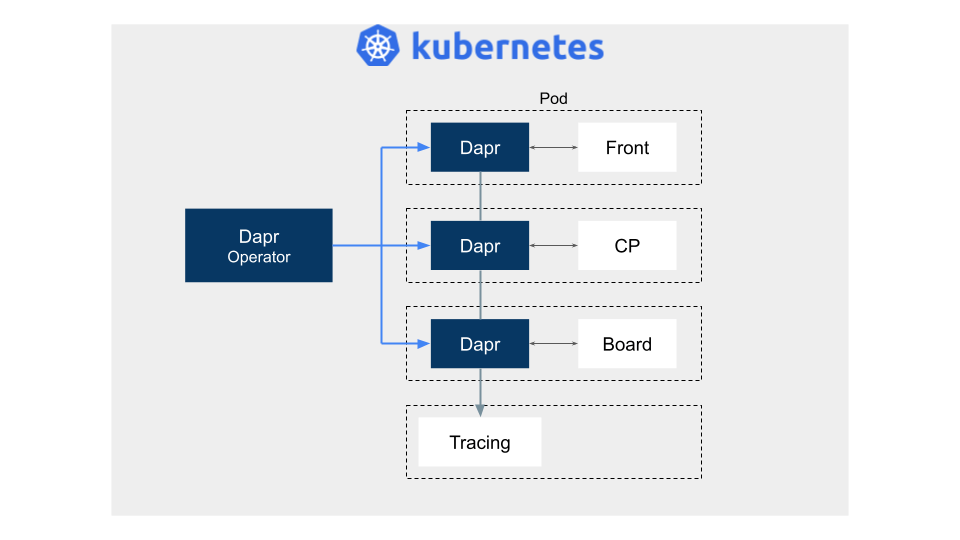 kubernetes

Pod

Dapr

Front

Dapr
Operator

Dapr

CP

Dapr

Board

Tracing